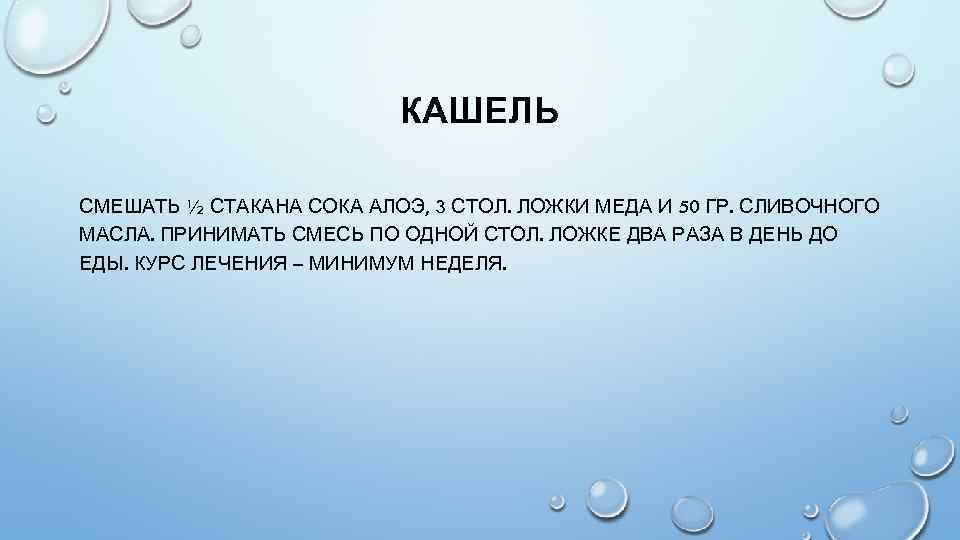 КАШЕЛЬ

СМЕШАТЬ ½ СТАКАНА СОКА АЛОЭ, 3 СТОЛ. ЛОЖКИ МЕДА И 50 ГР. СЛИВОЧНОГО МАСЛА. ПРИНИМАТЬ СМЕСЬ ПО ОДНОЙ СТОЛ. ЛОЖКЕ ДВА РАЗА В ДЕНЬ ДО ЕДЫ. КУРС ЛЕЧЕНИЯ – МИНИМУМ НЕДЕЛЯ.